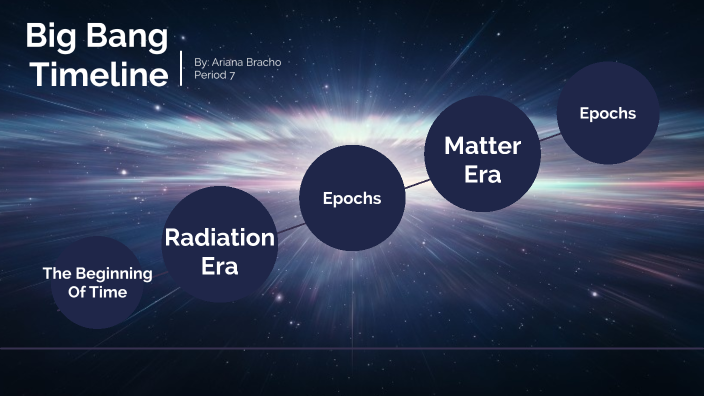 Big Bang Timeline

By: Ariana Bracho
Period 7

The Beginning Of Time

Radiation Era

Epochs

Matter Era

Epochs